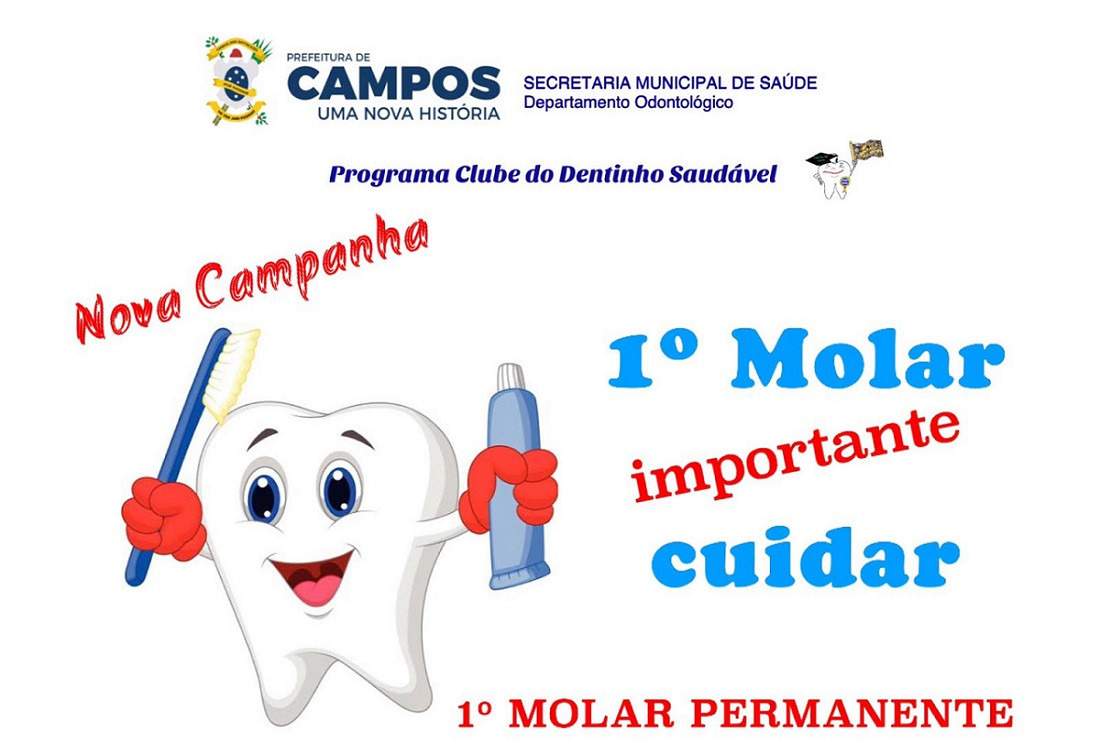 PREFEITURA DE
CAMPOS
UMA NOVA HISTÓRIA

SECRETARIA MUNICIPAL DE SAÚDE
Departamento Odontológico

Programa Clube do Dentinho Saudável

Nova Campanha

1º Molar
importante
cuidar

1º MOLAR PERMANENTE